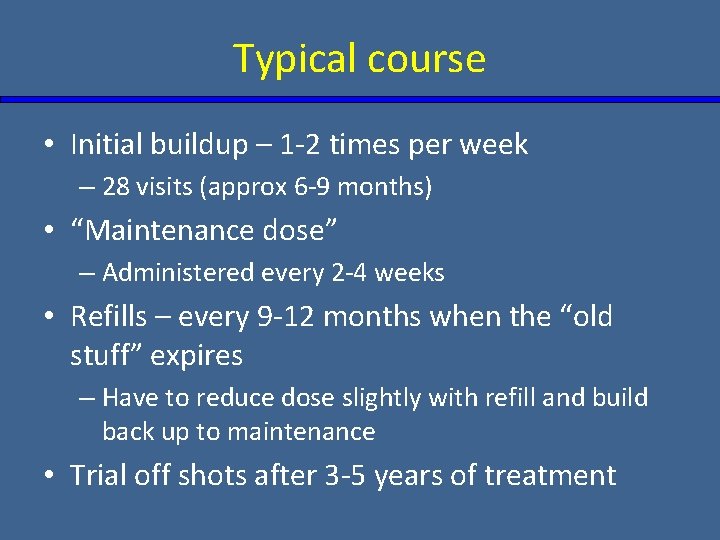 Typical course

• Initial buildup – 1-2 times per week
  – 28 visits (approx 6-9 months)
• “Maintenance dose”
  – Administered every 2-4 weeks
• Refills – every 9-12 months when the “old stuff” expires
  – Have to reduce dose slightly with refill and build back up to maintenance
• Trial off shots after 3-5 years of treatment